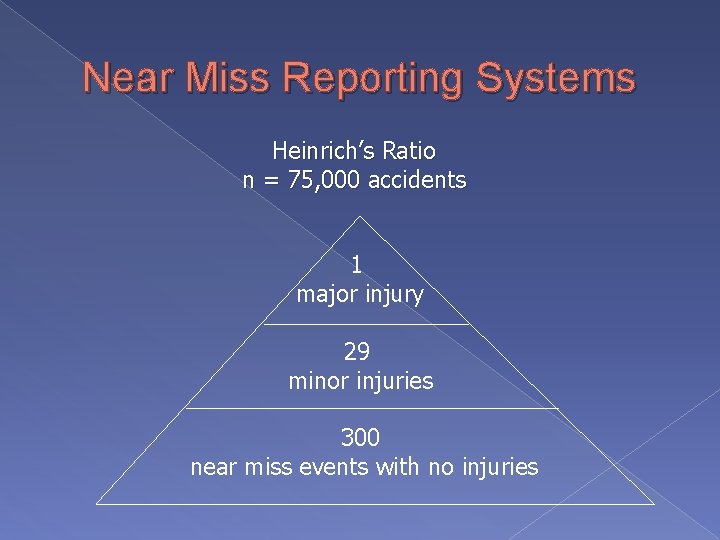 Near Miss Reporting Systems

Heinrich's Ratio
n = 75,000 accidents

1
major injury

29
minor injuries

300
near miss events with no injuries